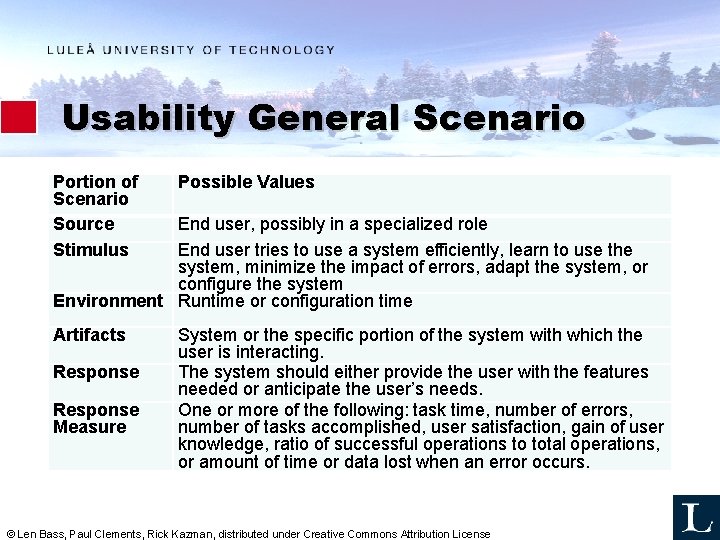 LULEÅ UNIVERSITY OF TECHNOLOGY

Usability General Scenario

| Portion of Scenario | Possible Values |
|---|---|
| Source | End user, possibly in a specialized role |
| Stimulus | End user tries to use a system efficiently, learn to use the system, minimize the impact of errors, adapt the system, or configure the system |
| Environment | Runtime or configuration time |
| Artifacts | System or the specific portion of the system with which the user is interacting. |
| Response | The system should either provide the user with the features needed or anticipate the user's needs. |
| Response Measure | One or more of the following: task time, number of errors, number of tasks accomplished, user satisfaction, gain of user knowledge, ratio of successful operations to total operations, or amount of time or data lost when an error occurs. |

© Len Bass, Paul Clements, Rick Kazman, distributed under Creative Commons Attribution License

L